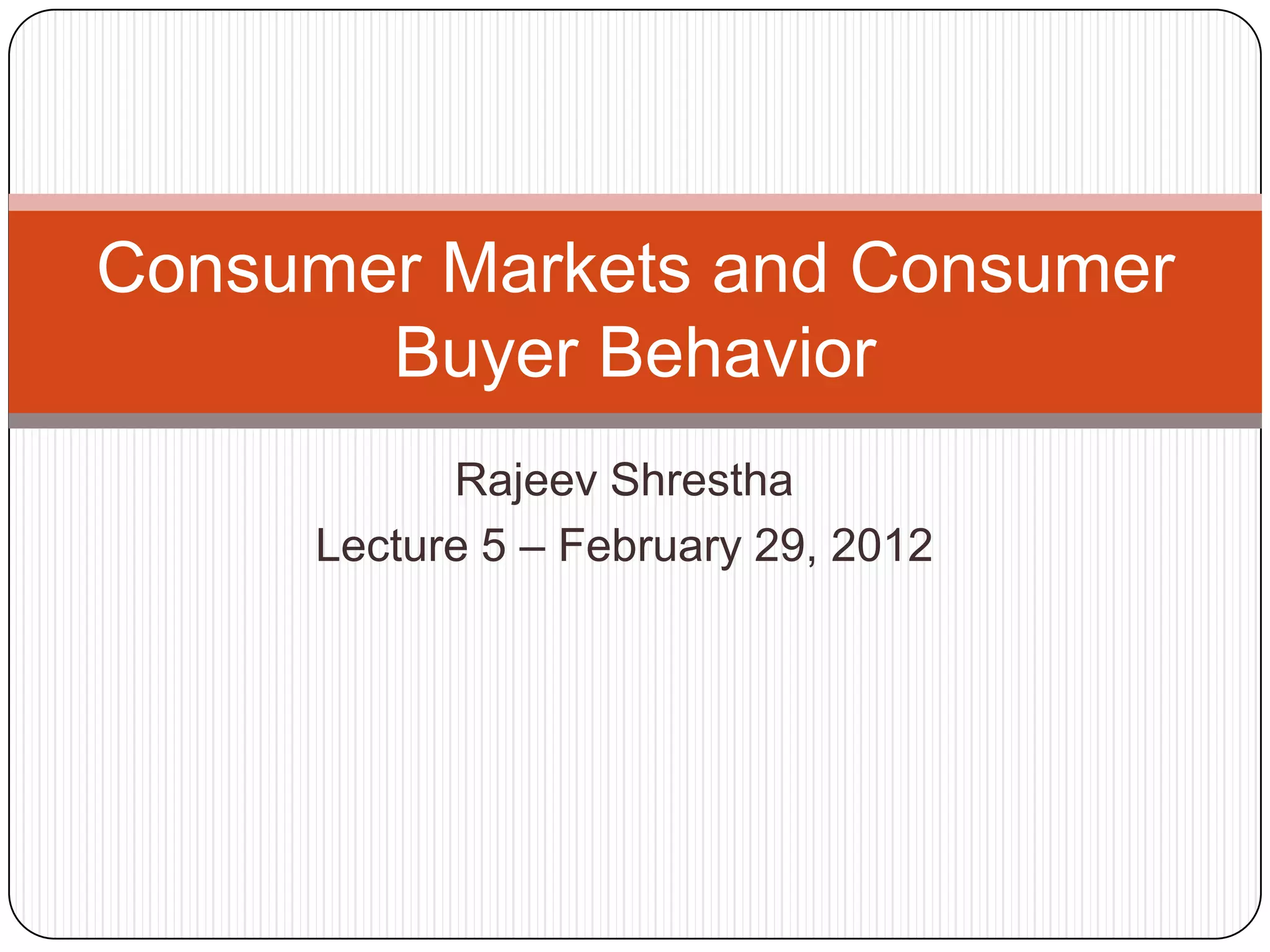 Consumer Markets and Consumer Buyer Behavior

Rajeev Shrestha

Lecture 5 – February 29, 2012